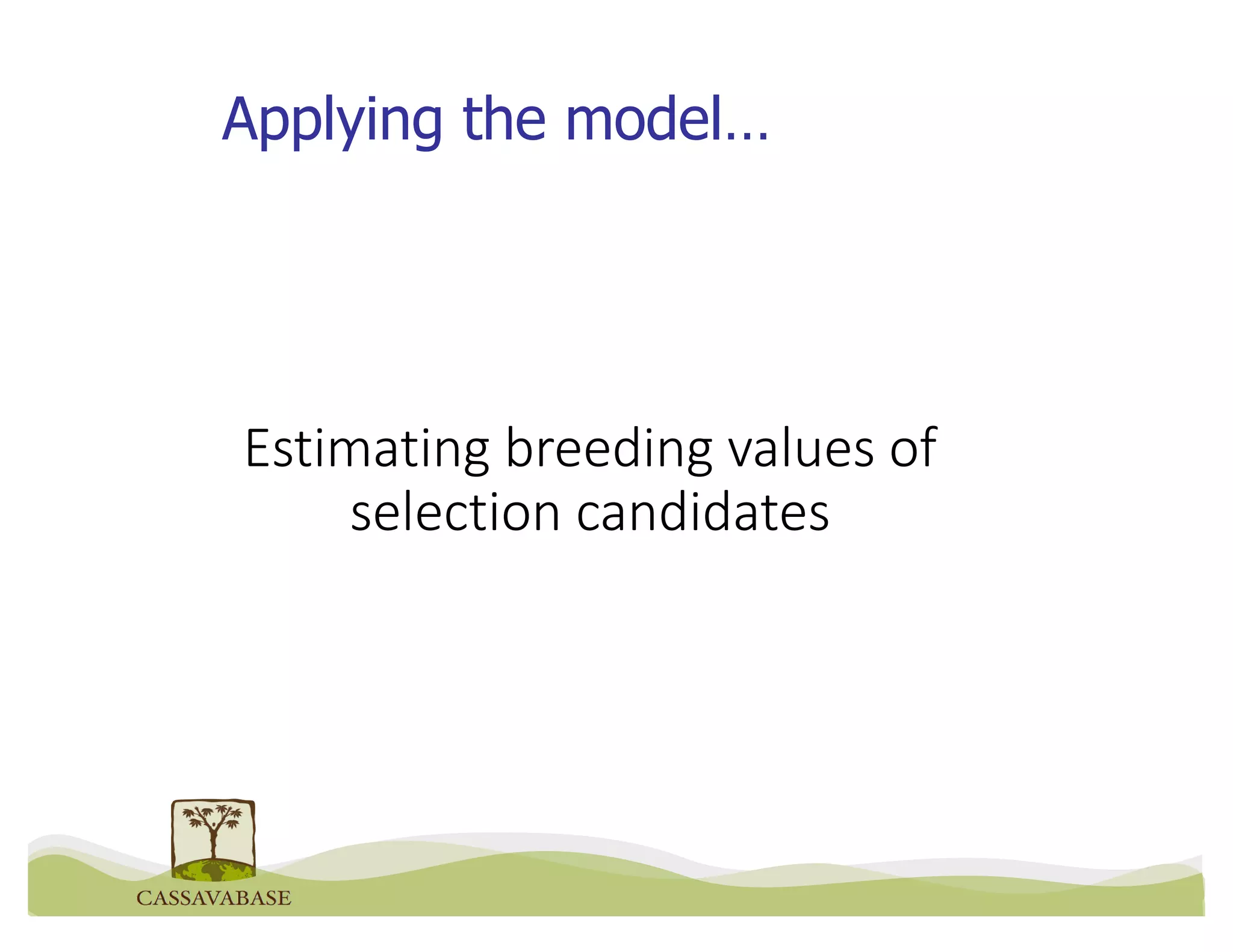 Applying the model…

Estimating breeding values of selection candidates

CASSAVABASE